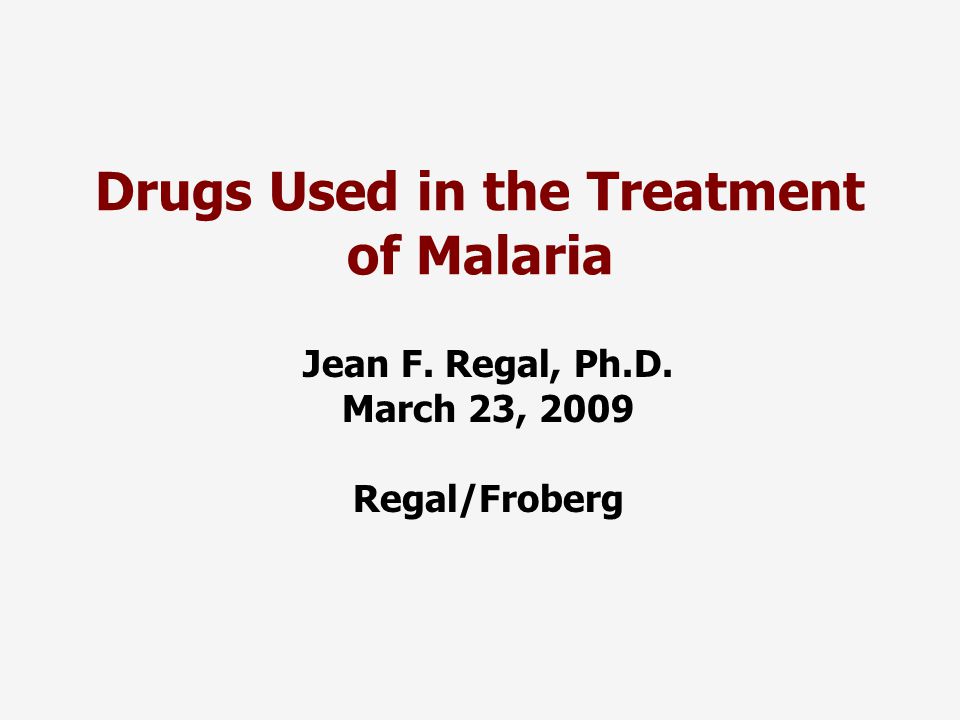 Drugs Used in the Treatment of Malaria

Jean F. Regal, Ph.D.
March 23, 2009

Regal/Froberg